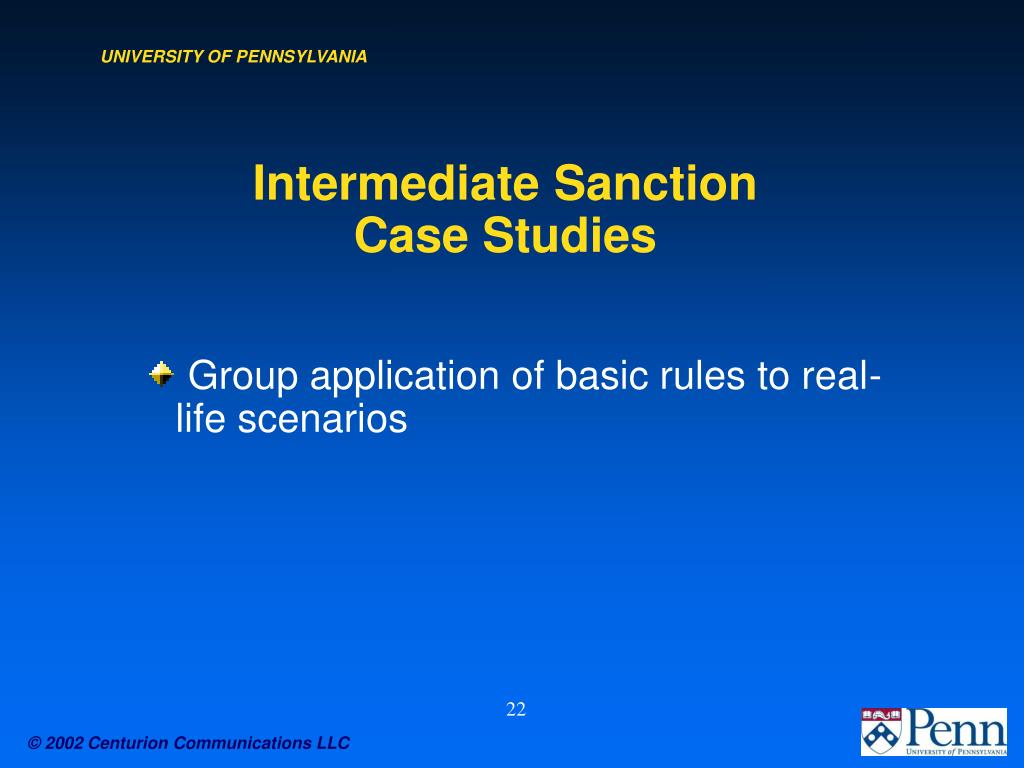 UNIVERSITY OF PENNSYLVANIA

Intermediate Sanction
Case Studies

Group application of basic rules to real-life scenarios

22

© 2002 Centurion Communications LLC

Penn
UNIVERSITY of PENNSYLVANIA